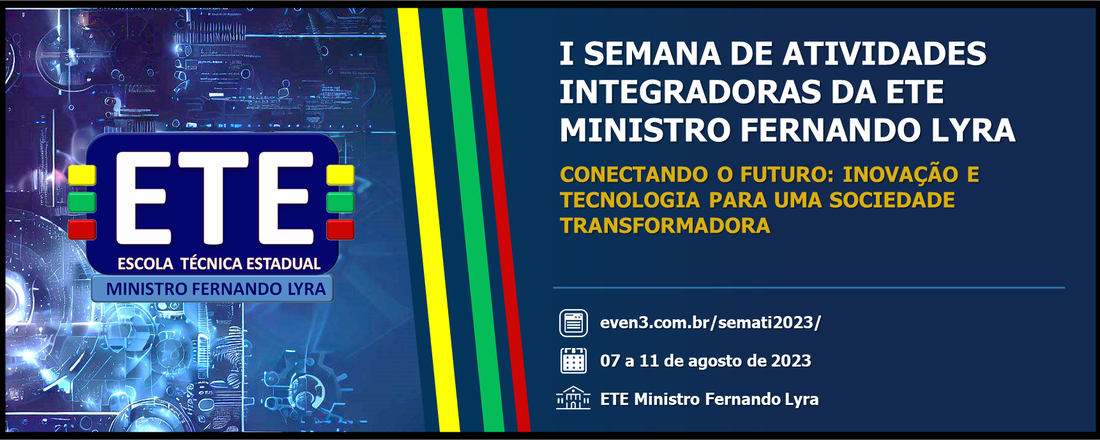 ETE
ESCOLA TÉCNICA ESTADUAL
MINISTRO FERNANDO LYRA

I SEMANA DE ATIVIDADES INTEGRADORAS DA ETE MINISTRO FERNANDO LYRA

CONECTANDO O FUTURO: INOVAÇÃO E TECNOLOGIA PARA UMA SOCIEDADE TRANSFORMADORA

even3.com.br/semati2023/

07 a 11 de agosto de 2023

ETE Ministro Fernando Lyra